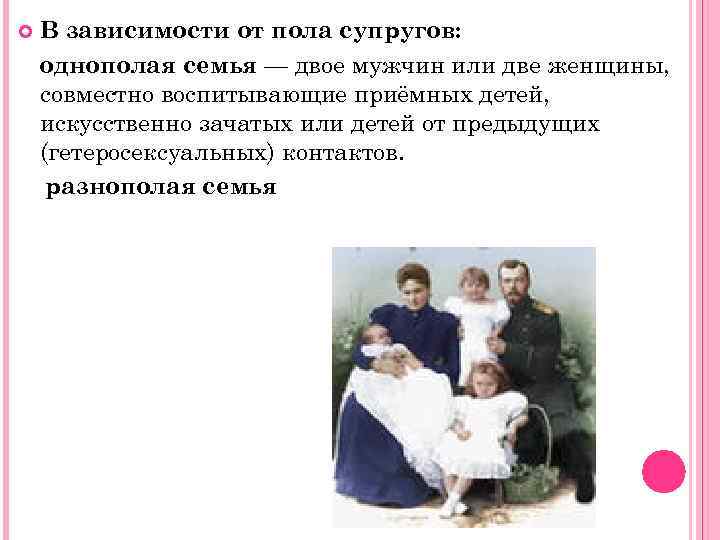 В зависимости от пола супругов:

однополая семья — двое мужчин или две женщины, совместно воспитывающие приёмных детей, искусственно зачатых или детей от предыдущих (гетеросексуальных) контактов.

разнополая семья